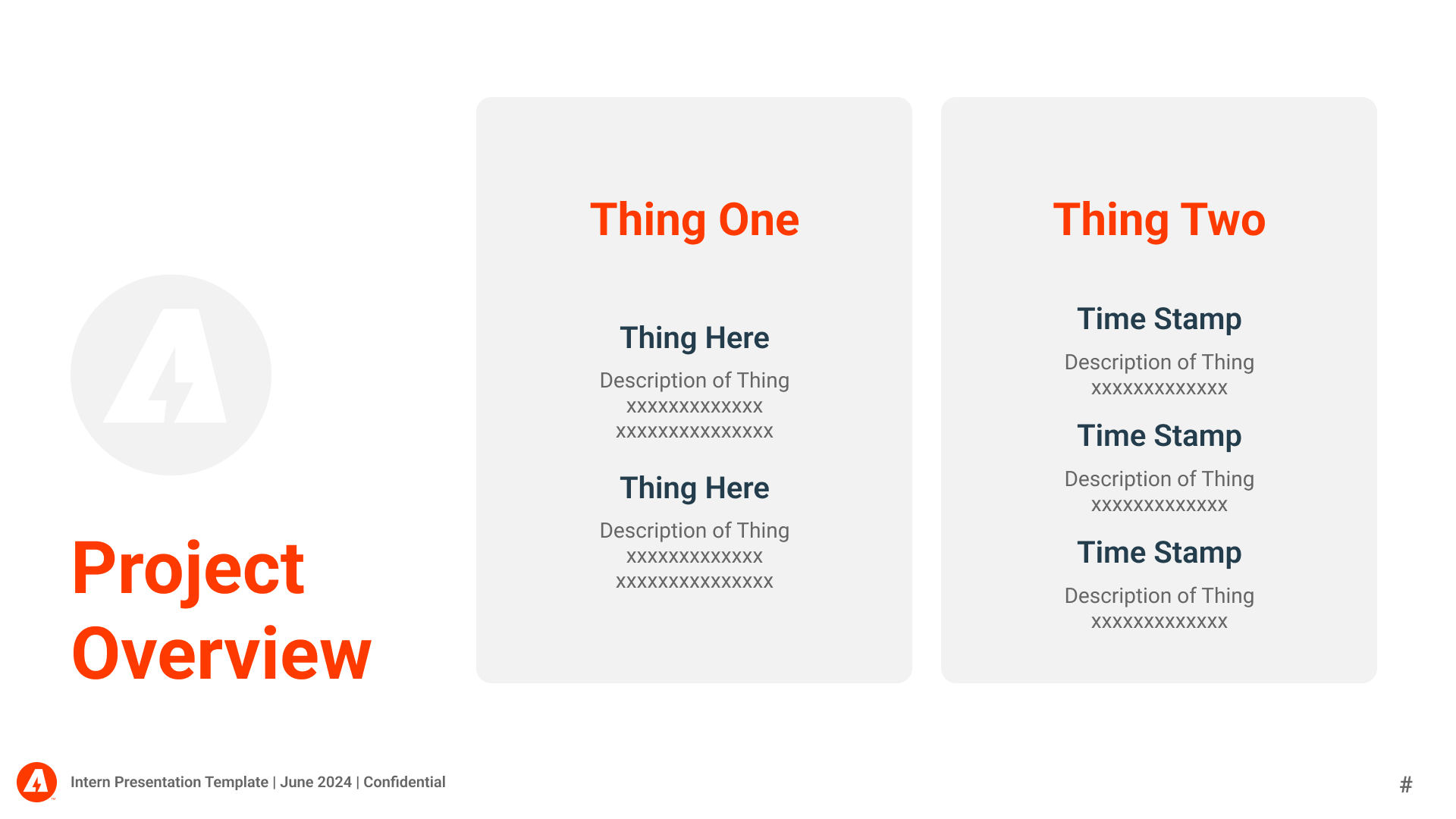 Project Overview

Thing One

Thing Here
Description of Thing
xxxxxxxxxxxxx
xxxxxxxxxxxxxxx

Thing Here
Description of Thing
xxxxxxxxxxxxx
xxxxxxxxxxxxxxx

Thing Two

Time Stamp
Description of Thing
xxxxxxxxxxxxx

Time Stamp
Description of Thing
xxxxxxxxxxxxx

Time Stamp
Description of Thing
xxxxxxxxxxxxx

Intern Presentation Template | June 2024 | Confidential

#